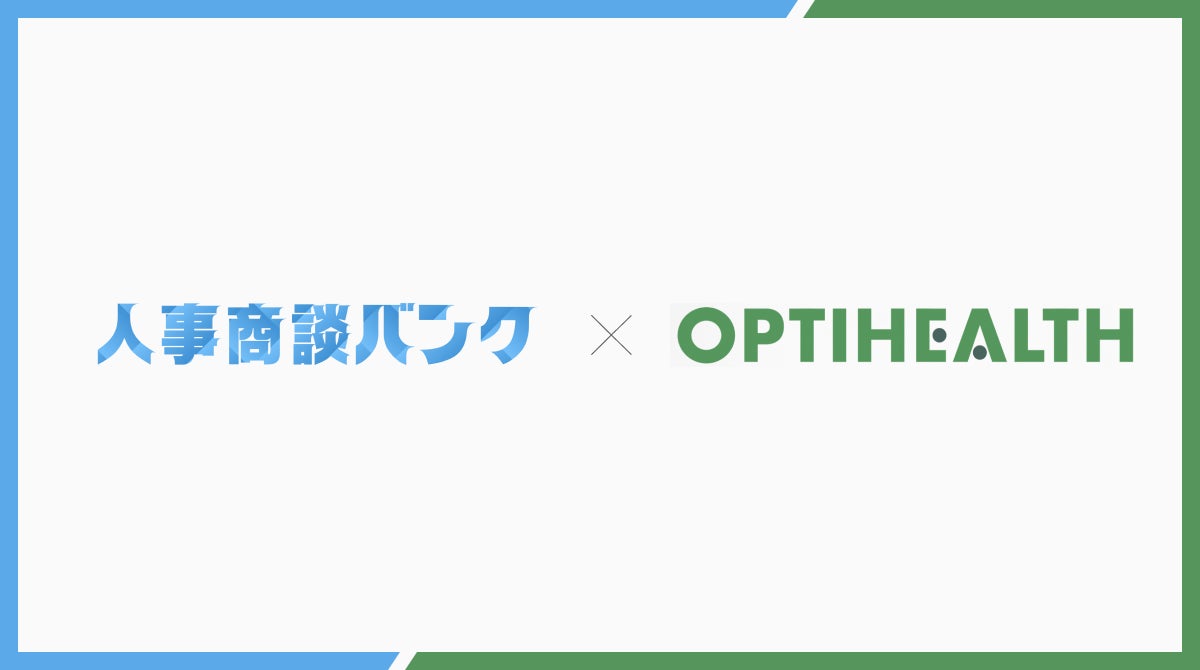 人事商談バンク × OPTIHEALTH